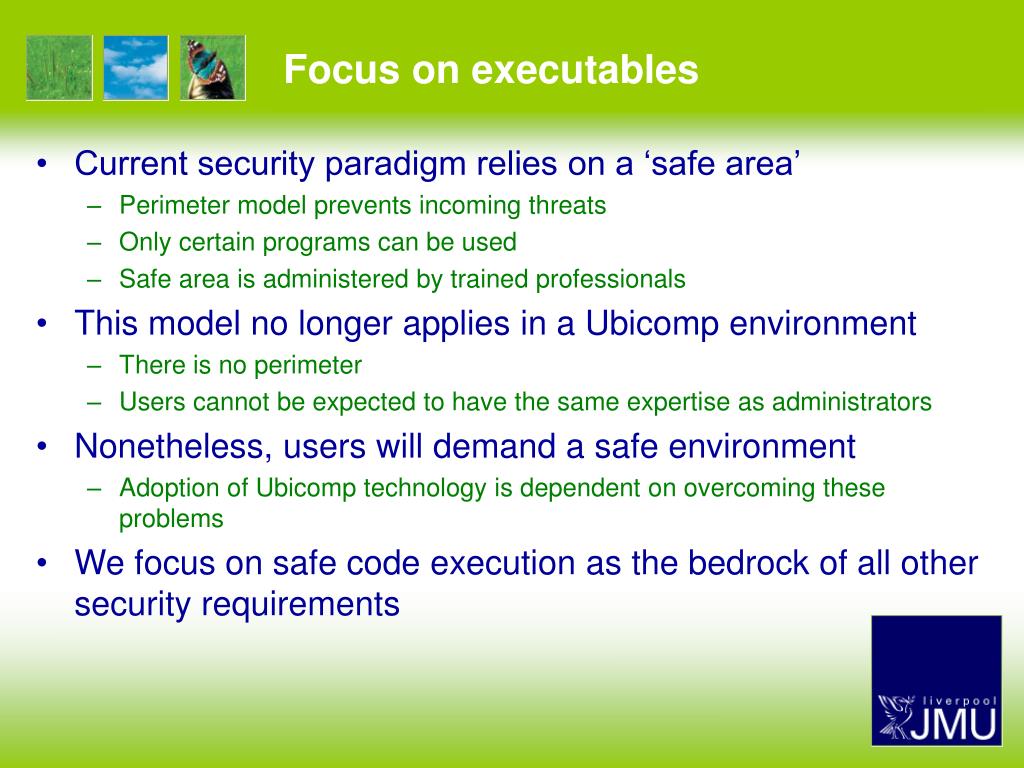 Focus on executables

• Current security paradigm relies on a ‘safe area’
– Perimeter model prevents incoming threats
– Only certain programs can be used
– Safe area is administered by trained professionals
• This model no longer applies in a Ubicomp environment
– There is no perimeter
– Users cannot be expected to have the same expertise as administrators
• Nonetheless, users will demand a safe environment
– Adoption of Ubicomp technology is dependent on overcoming these problems
• We focus on safe code execution as the bedrock of all other security requirements

liverpool JMU